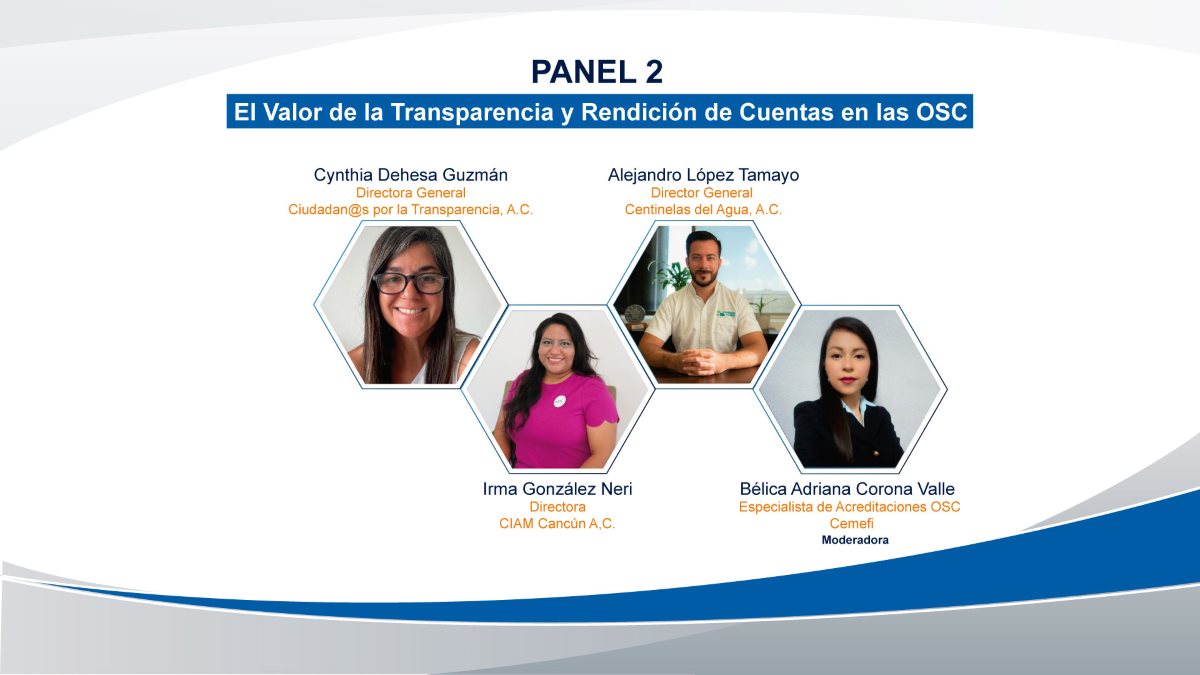 PANEL 2

El Valor de la Transparencia y Rendición de Cuentas en las OSC

Cynthia Dehesa Guzmán
Directora General
Ciudadan@s por la Transparencia, A.C.

Alejandro López Tamayo
Director General
Centinelas del Agua, A.C.

Irma González Neri
Directora
CIAM Cancún A,C.

Bélica Adriana Corona Valle
Especialista de Acreditaciones OSC
Cemefi
Moderadora